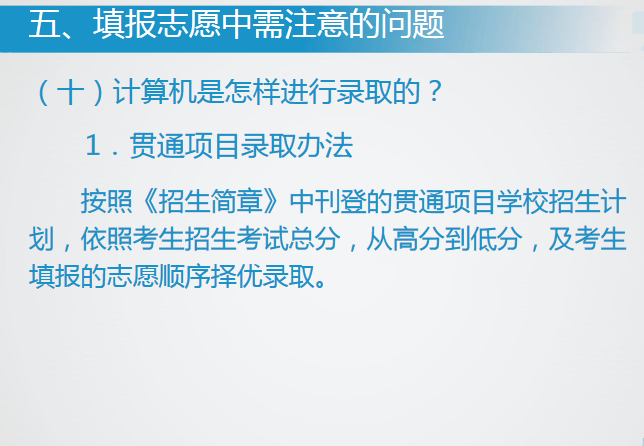 五、填报志愿中需注意的问题

（十）计算机是怎样进行录取的？

1．贯通项目录取办法

按照《招生简章》中刊登的贯通项目学校招生计划，依照考生招生考试总分，从高分到低分，及考生填报的志愿顺序择优录取。